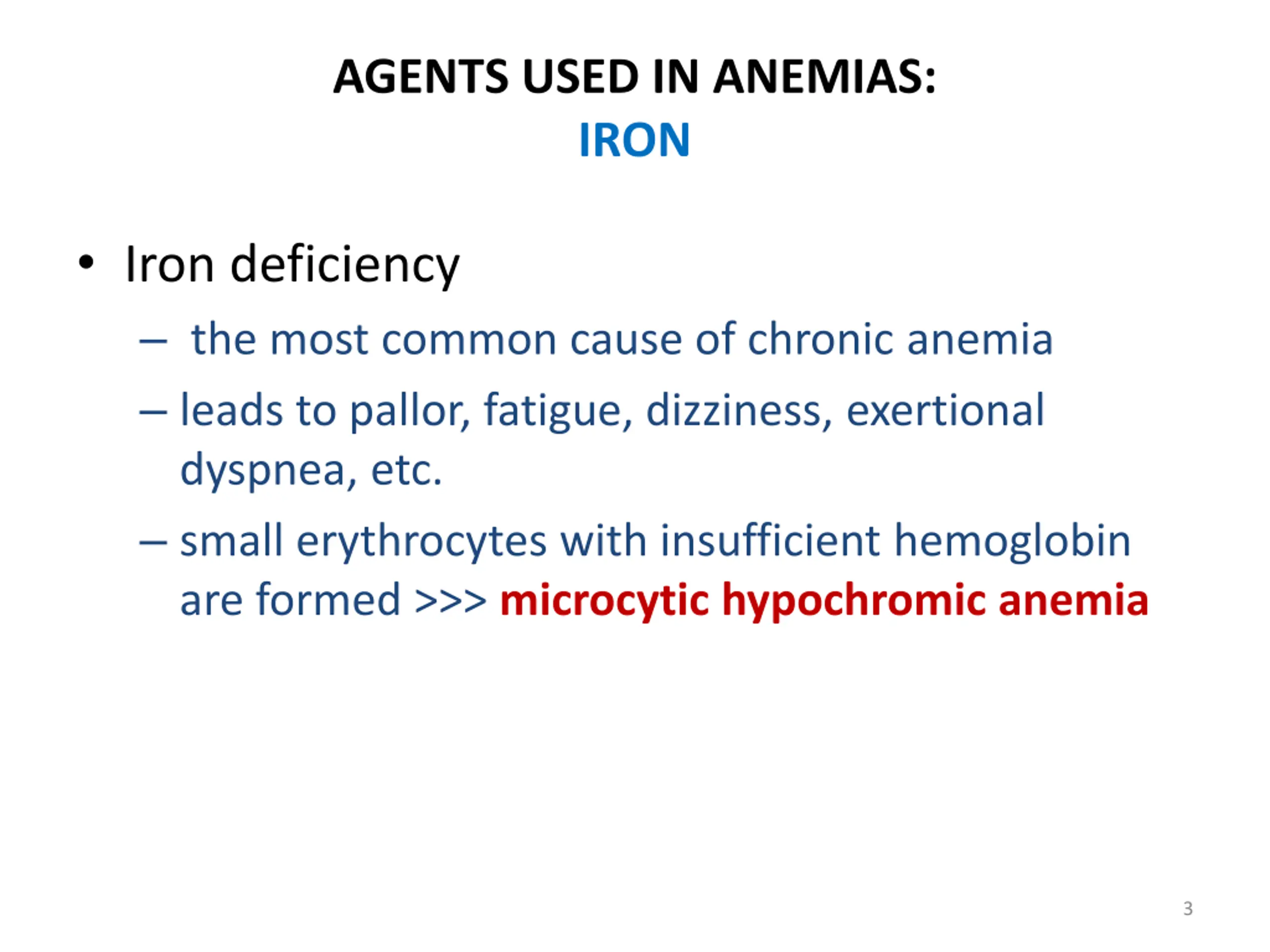 AGENTS USED IN ANEMIAS:
IRON

• Iron deficiency
– the most common cause of chronic anemia
– leads to pallor, fatigue, dizziness, exertional dyspnea, etc.
– small erythrocytes with insufficient hemoglobin are formed >>> microcytic hypochromic anemia

3